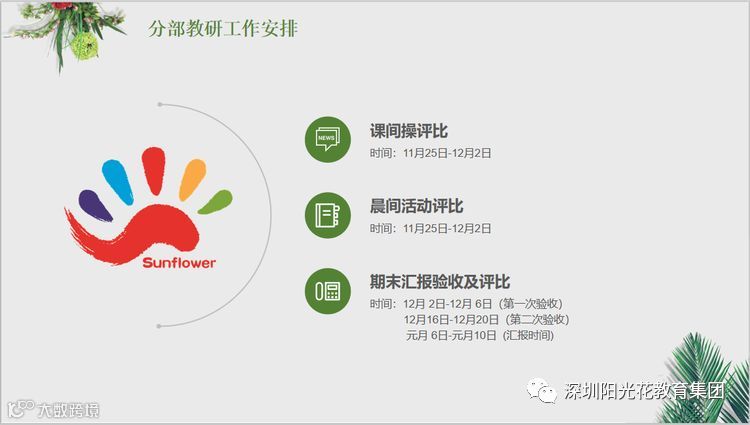 分部教研工作安排

Sunflower

NEWS

课间操评比
时间：11月25日-12月2日

晨间活动评比
时间：11月25日-12月2日

期末汇报验收及评比
时间：12月 2日-12月 6日（第一次验收）
12月16日-12月20日（第二次验收）
元月 6日-元月10日（汇报时间）

深圳阳光花教育集团

大数跨境